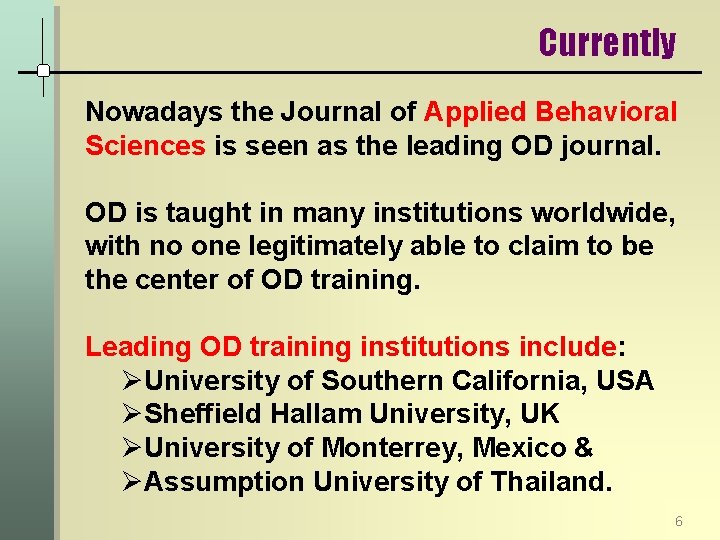 Currently

Nowadays the Journal of Applied Behavioral Sciences is seen as the leading OD journal.

OD is taught in many institutions worldwide, with no one legitimately able to claim to be the center of OD training.

Leading OD training institutions include:
➢University of Southern California, USA
➢Sheffield Hallam University, UK
➢University of Monterrey, Mexico &
➢Assumption University of Thailand.

6